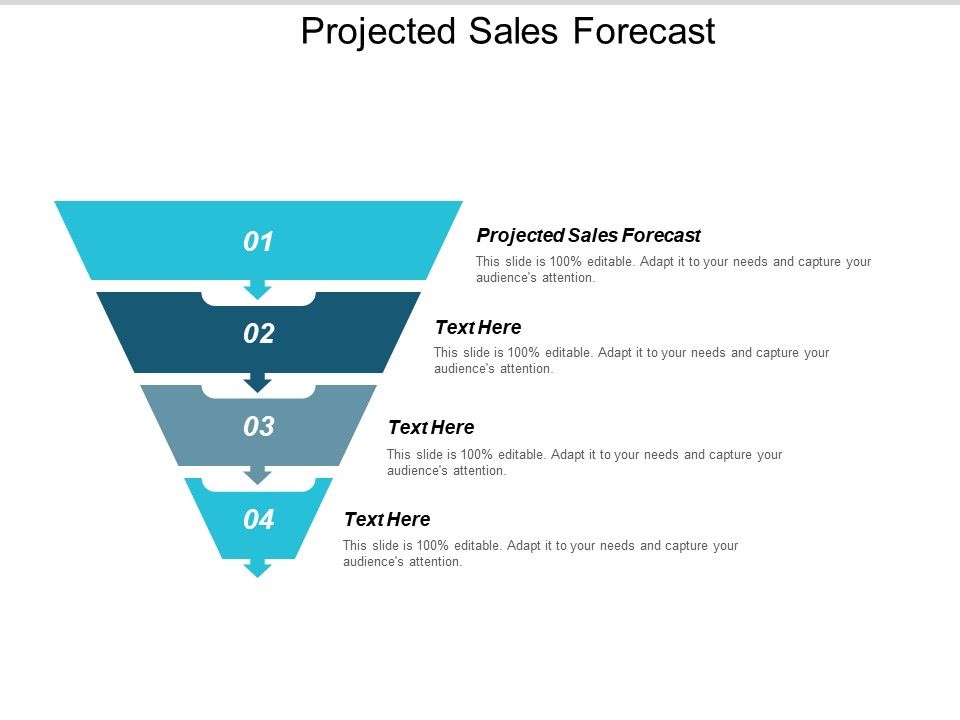 Projected Sales Forecast

01

Projected Sales Forecast

This slide is 100% editable. Adapt it to your needs and capture your audience's attention.

02

Text Here

This slide is 100% editable. Adapt it to your needs and capture your audience's attention.

03

Text Here

This slide is 100% editable. Adapt it to your needs and capture your audience's attention.

04

Text Here

This slide is 100% editable. Adapt it to your needs and capture your audience's attention.